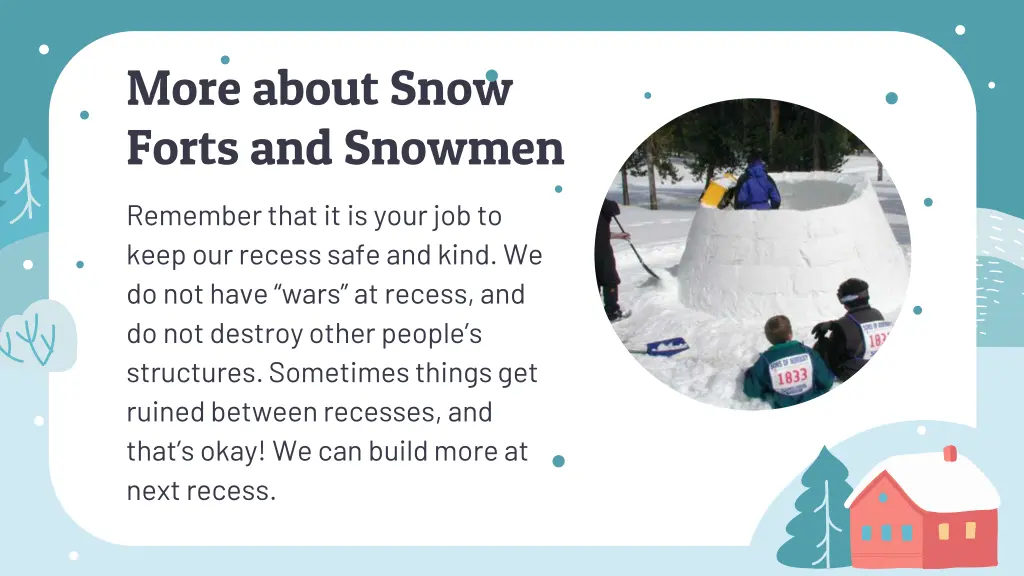 More about Snow Forts and Snowmen

Remember that it is your job to keep our recess safe and kind. We do not have “wars” at recess, and do not destroy other people’s structures. Sometimes things get ruined between recesses, and that’s okay! We can build more at next recess.

1833

183